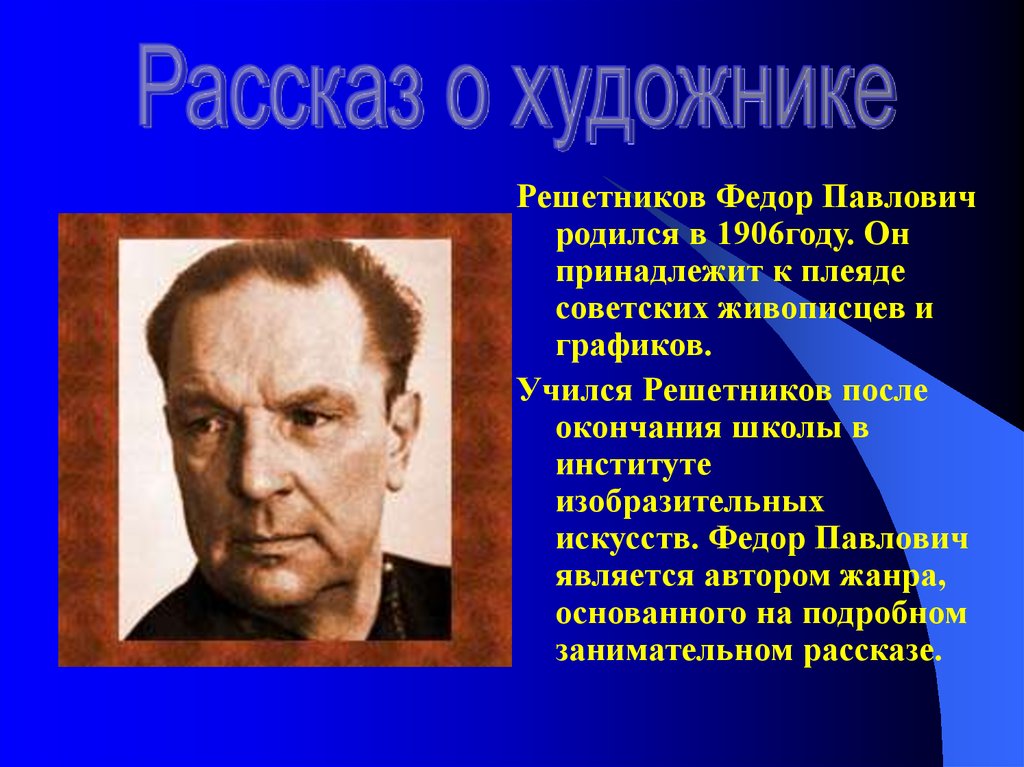 Рассказ о художнике

Решетников Федор Павлович родился в 1906году. Он принадлежит к плеяде советских живописцев и графиков.

Учился Решетников после окончания школы в институте изобразительных искусств. Федор Павлович является автором жанра, основанного на подробном занимательном рассказе.